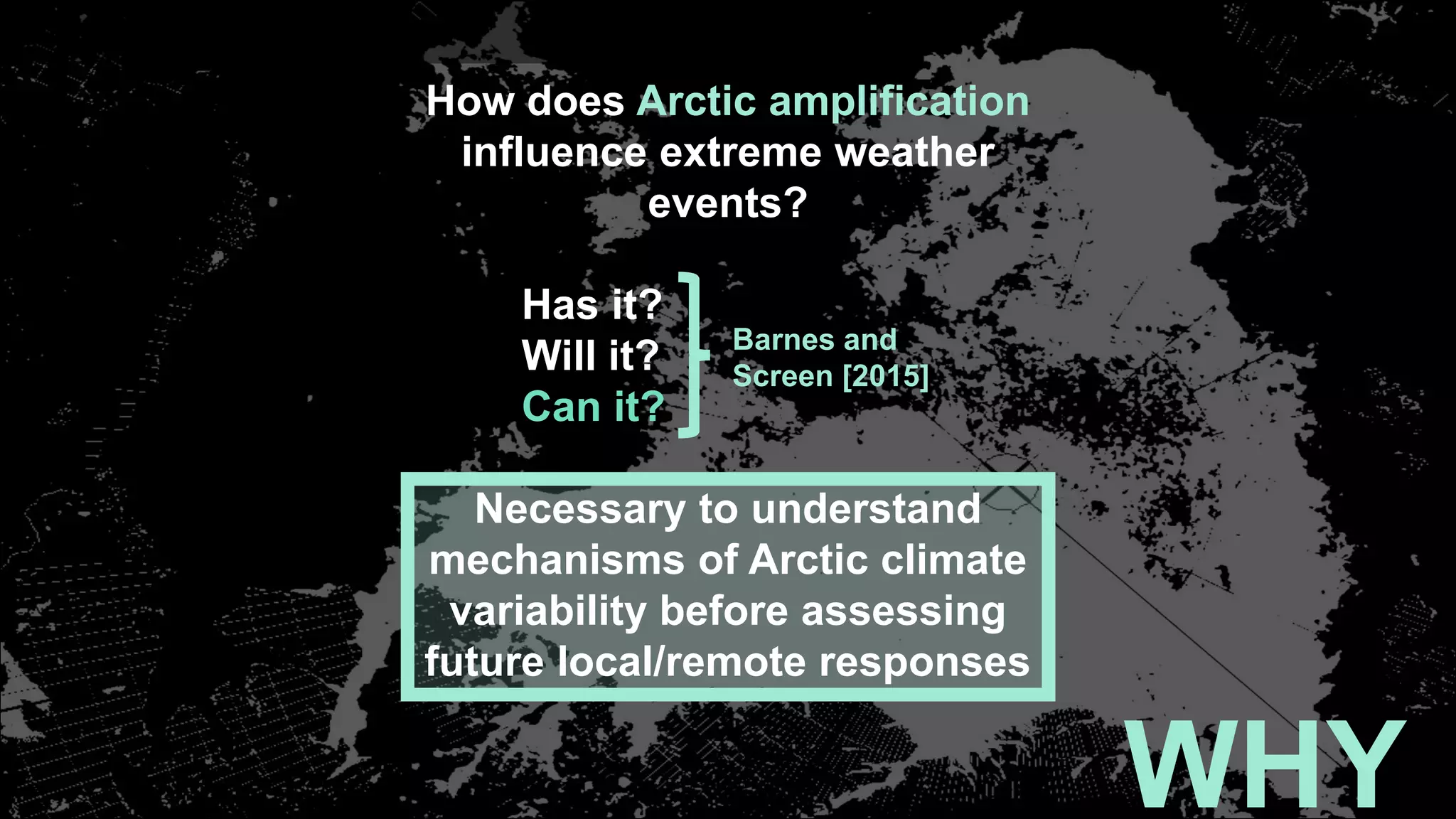 How does Arctic amplification influence extreme weather events?

Has it?
Will it?
Can it?

Barnes and Screen [2015]

Necessary to understand mechanisms of Arctic climate variability before assessing future local/remote responses

WHY